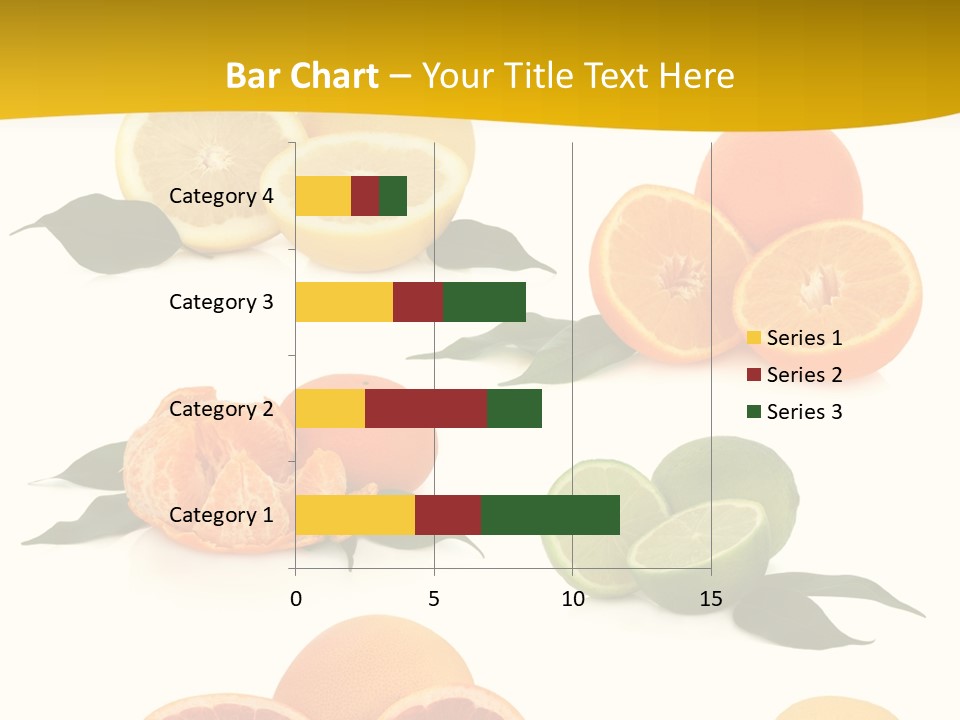 Bar Chart – Your Title Text Here

Category 4
Category 3
Category 2
Category 1

0
5
10
15

Series 1
Series 2
Series 3